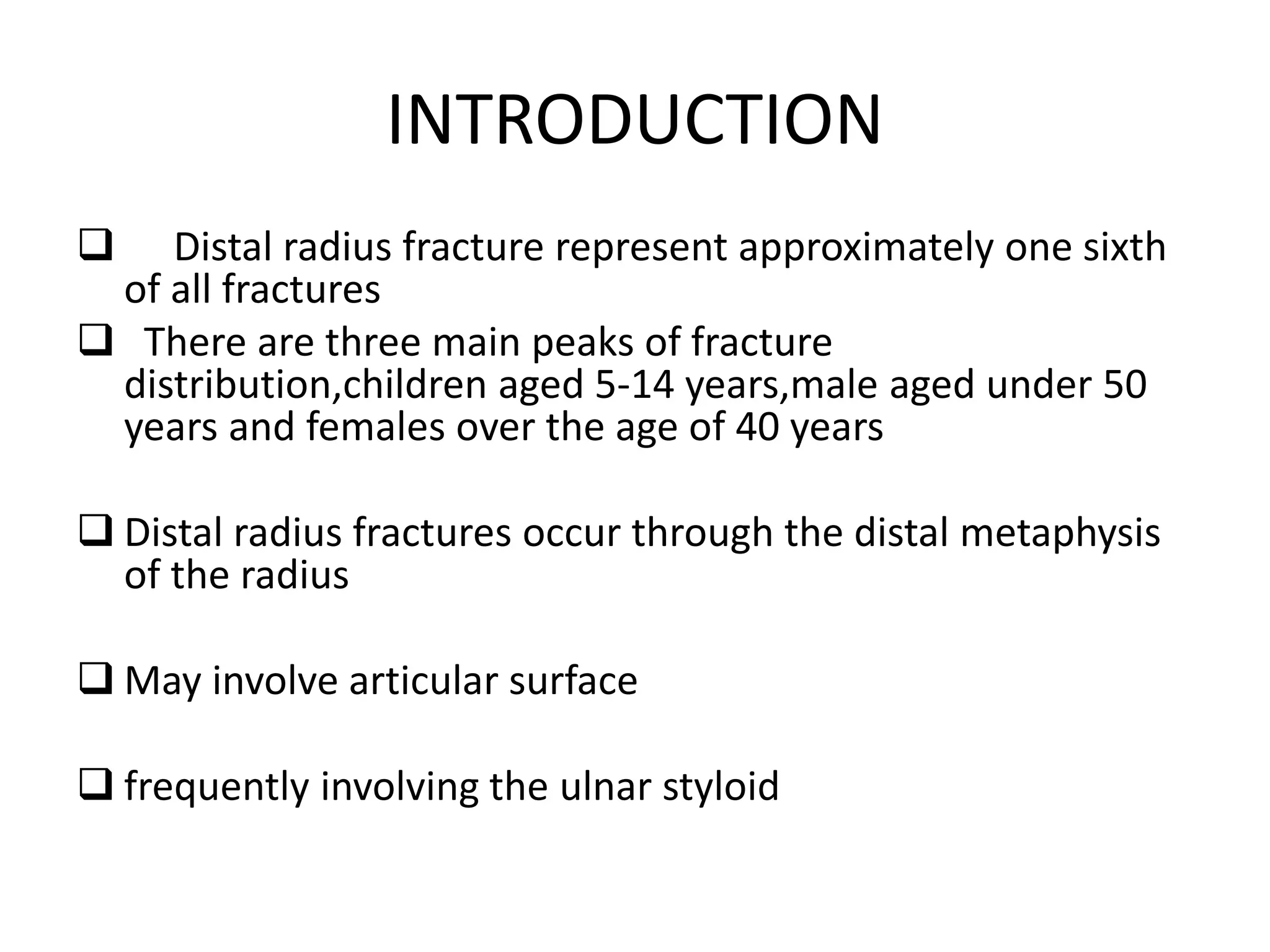 INTRODUCTION

❑ Distal radius fracture represent approximately one sixth of all fractures

❑ There are three main peaks of fracture distribution,children aged 5-14 years,male aged under 50 years and females over the age of 40 years

❑ Distal radius fractures occur through the distal metaphysis of the radius

❑ May involve articular surface

❑ frequently involving the ulnar styloid